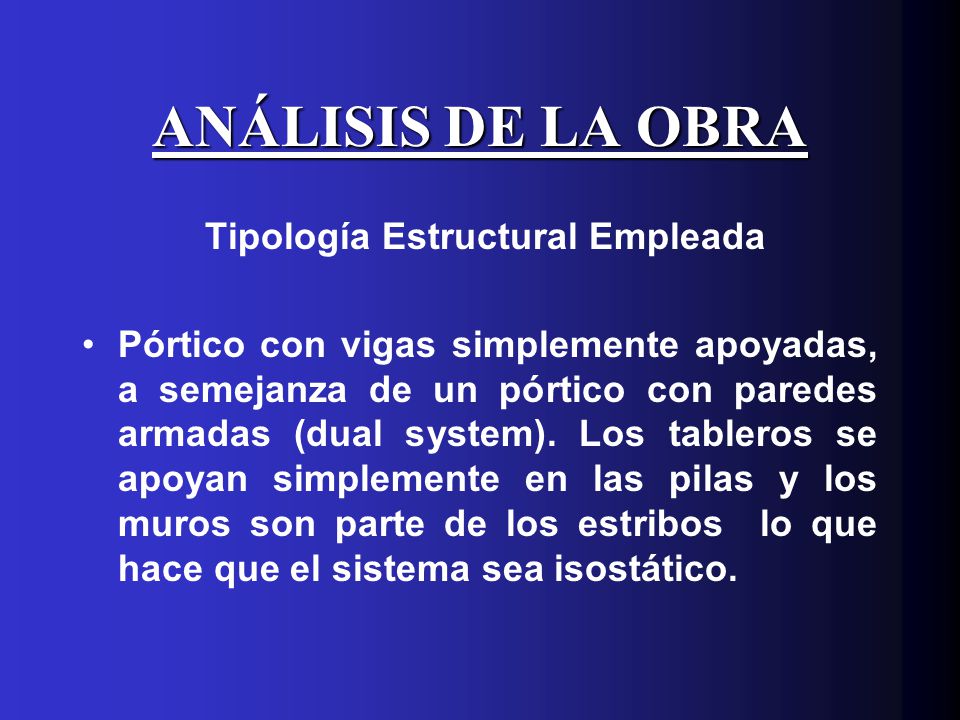 ANÁLISIS DE LA OBRA

Tipología Estructural Empleada

• Pórtico con vigas simplemente apoyadas, a semejanza de un pórtico con paredes armadas (dual system). Los tableros se apoyan simplemente en las pilas y los muros son parte de los estribos lo que hace que el sistema sea isostático.